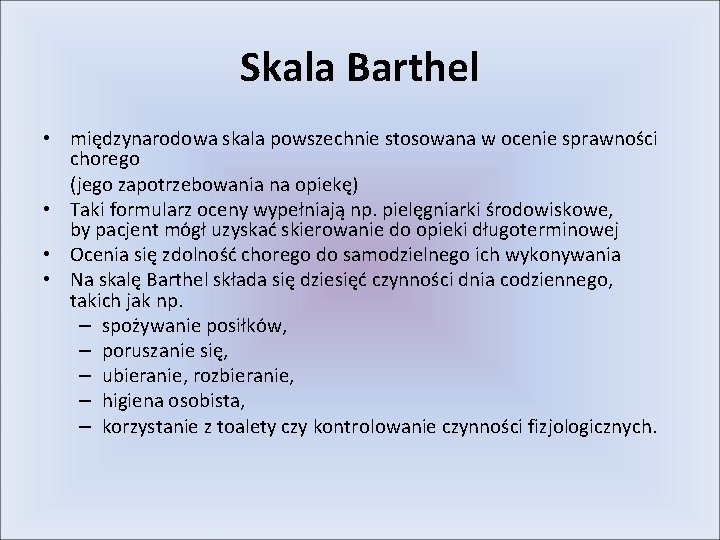 Skala Barthel

• międzynarodowa skala powszechnie stosowana w ocenie sprawności chorego
(jego zapotrzebowania na opiekę)
• Taki formularz oceny wypełniają np. pielęgniarki środowiskowe, by pacjent mógł uzyskać skierowanie do opieki długoterminowej
• Ocenia się zdolność chorego do samodzielnego ich wykonywania
• Na skalę Barthel składa się dziesięć czynności dnia codziennego, takich jak np.
– spożywanie posiłków,
– poruszanie się,
– ubieranie, rozbieranie,
– higiena osobista,
– korzystanie z toalety czy kontrolowanie czynności fizjologicznych.